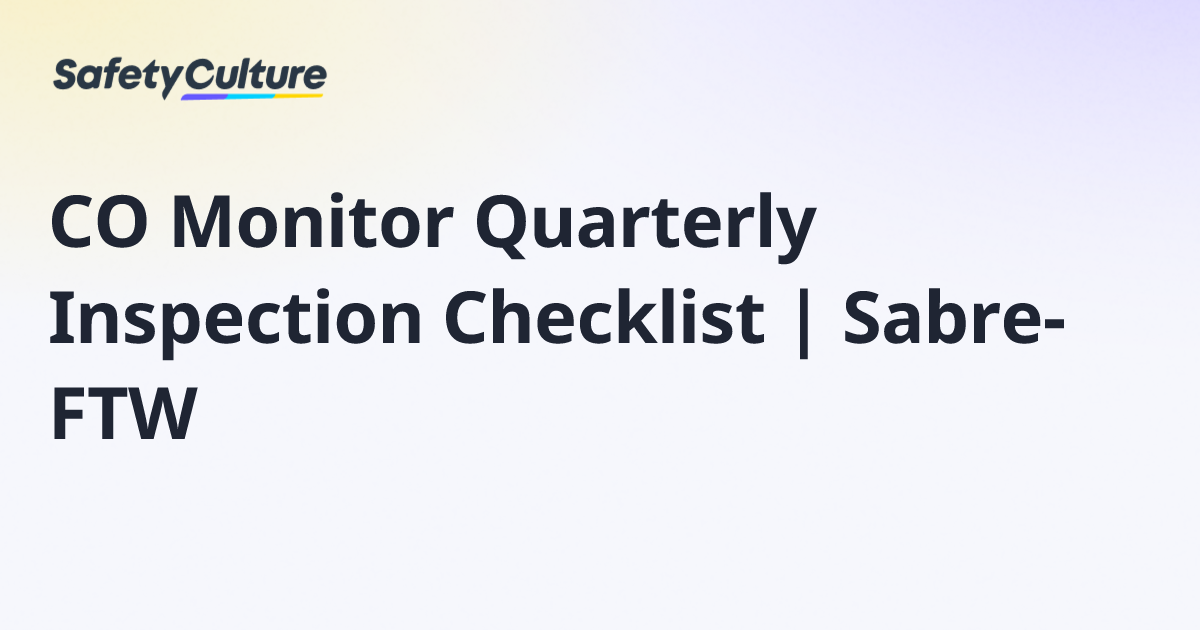 SafetyCulture

CO Monitor Quarterly Inspection Checklist | Sabre-FTW